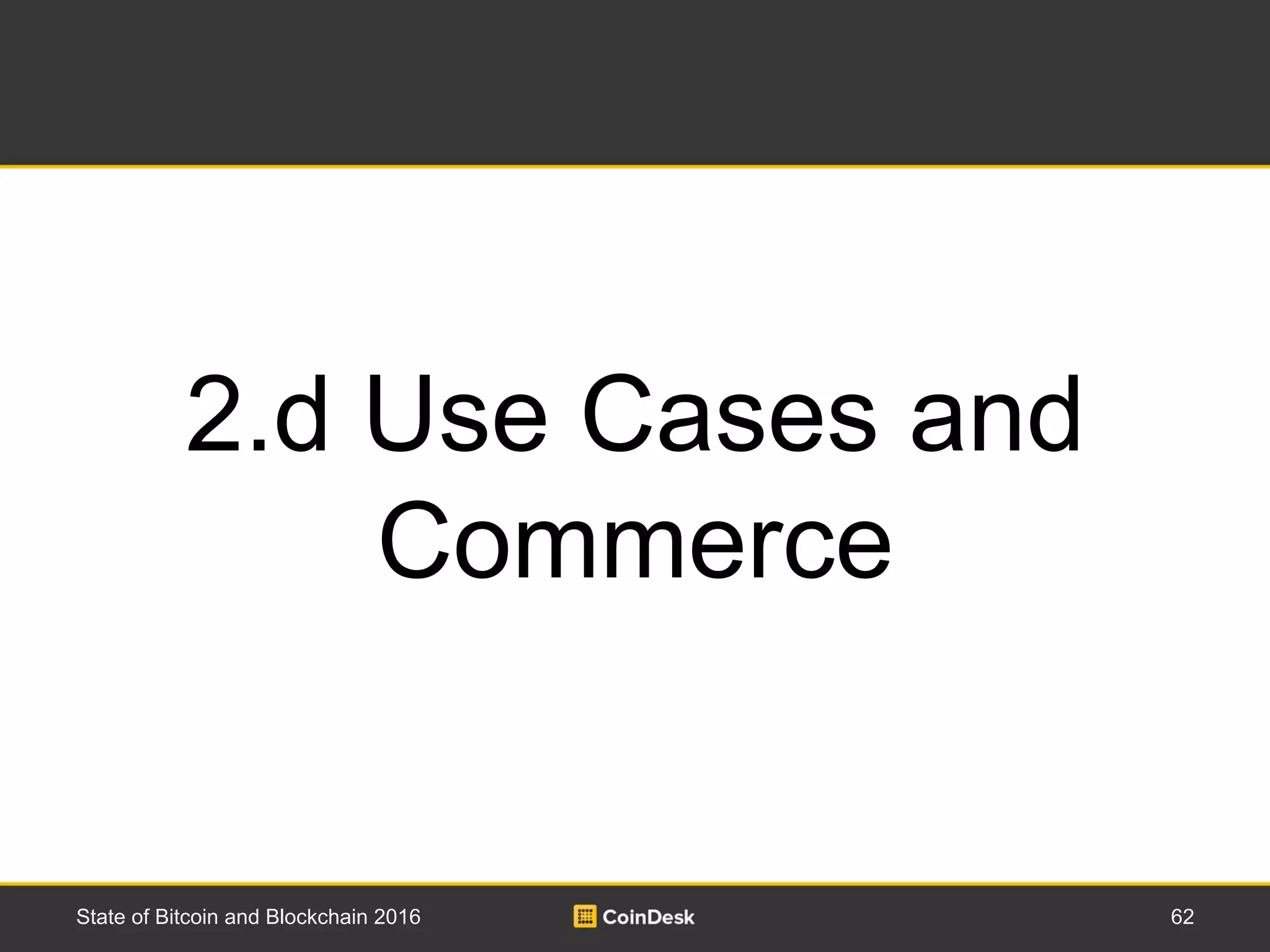 2.d Use Cases and Commerce

State of Bitcoin and Blockchain 2016

CoinDesk

62